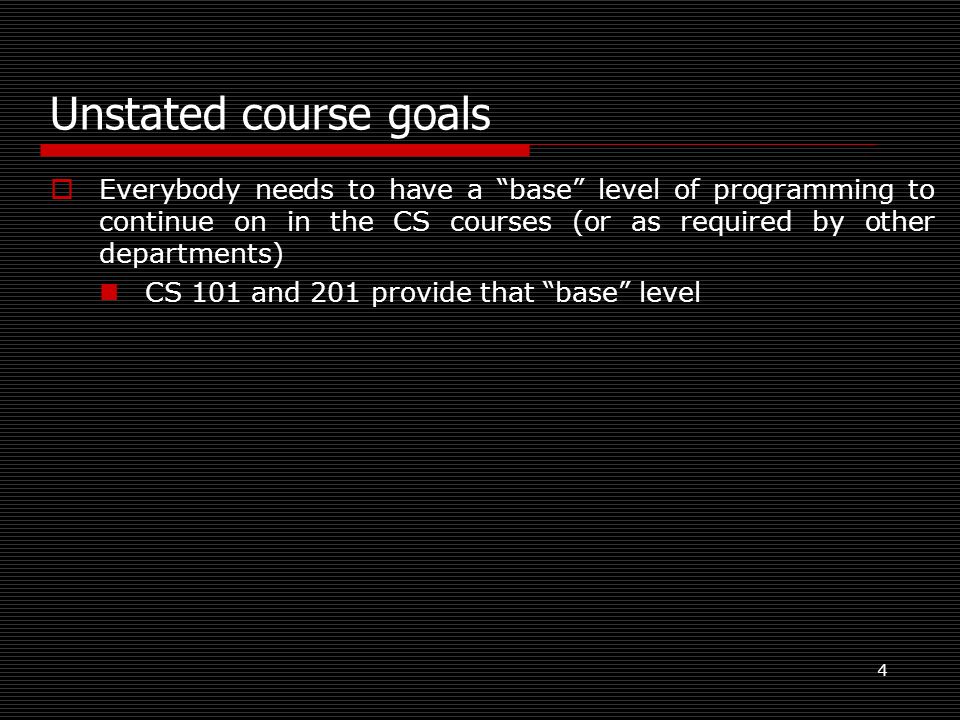 Unstated course goals

Everybody needs to have a “base” level of programming to continue on in the CS courses (or as required by other departments)

CS 101 and 201 provide that “base” level

4